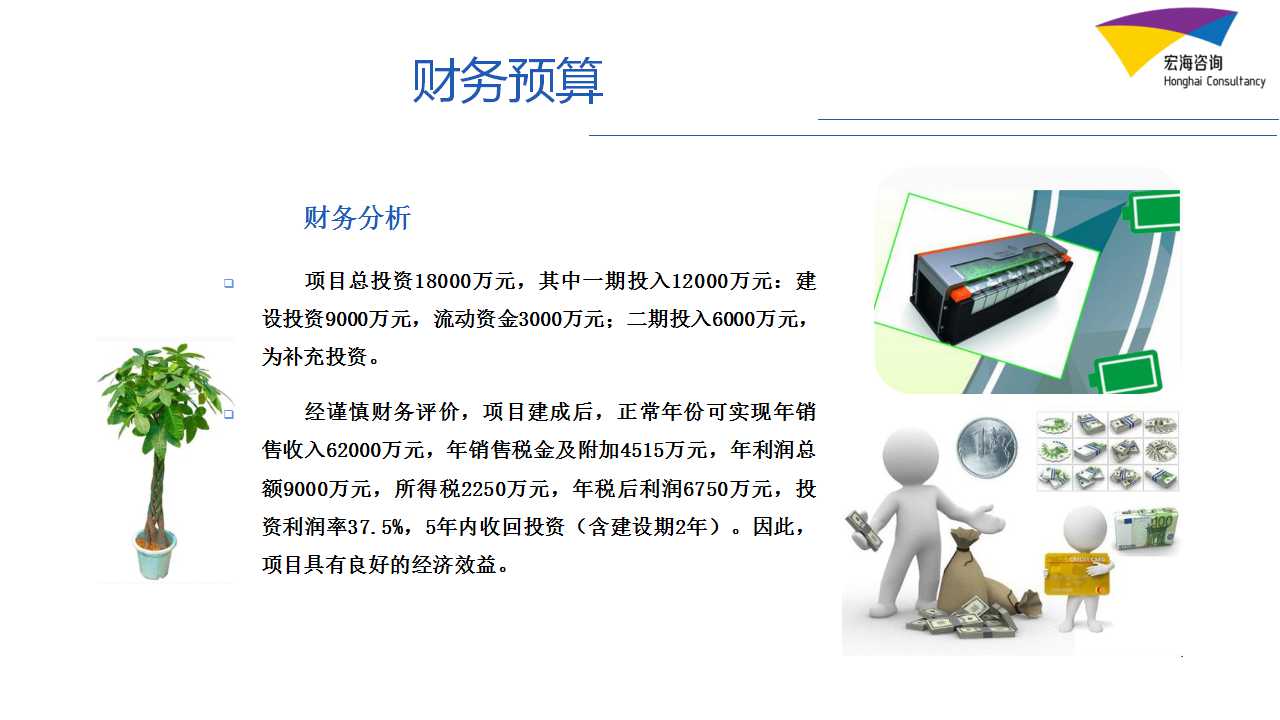 财务预算

宏海咨询
Honghai Consultancy

财务分析

项目总投资18000万元，其中一期投入12000万元：建设投资9000万元，流动资金3000万元；二期投入6000万元，为补充投资。

经谨慎财务评价，项目建成后，正常年份可实现年销售收入62000万元，年销售税金及附加4515万元，年利润总额9000万元，所得税2250万元，年税后利润6750万元，投资利润率37.5%，5年内收回投资（含建设期2年）。因此，项目具有良好的经济效益。